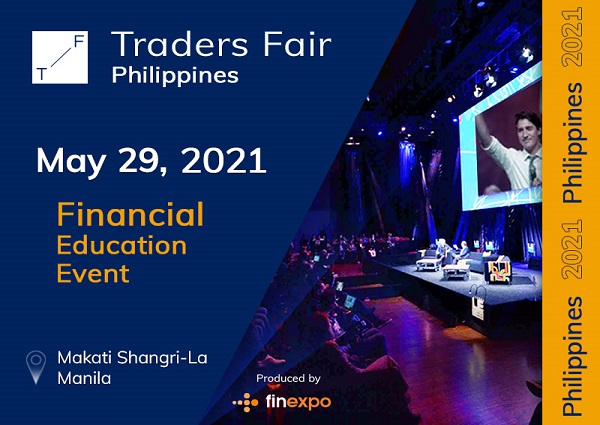 T F

Traders Fair
Philippines

May 29, 2021

Financial
Education
Event

Makati Shangri-La
Manila

Produced by
finexpo

Philippines 2021 Philippines 2021